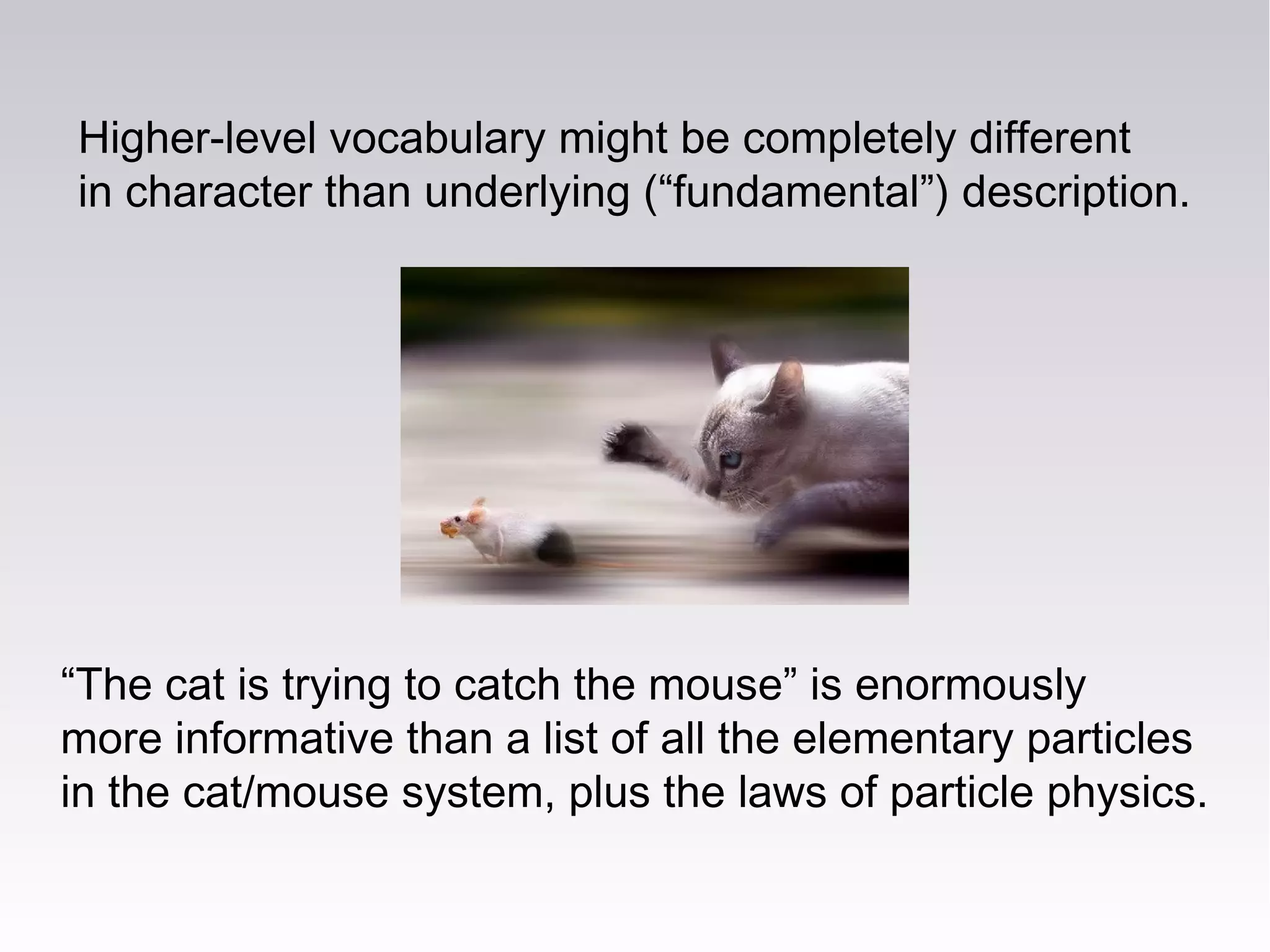 Higher-level vocabulary might be completely different in character than underlying (“fundamental”) description.

“The cat is trying to catch the mouse” is enormously more informative than a list of all the elementary particles in the cat/mouse system, plus the laws of particle physics.